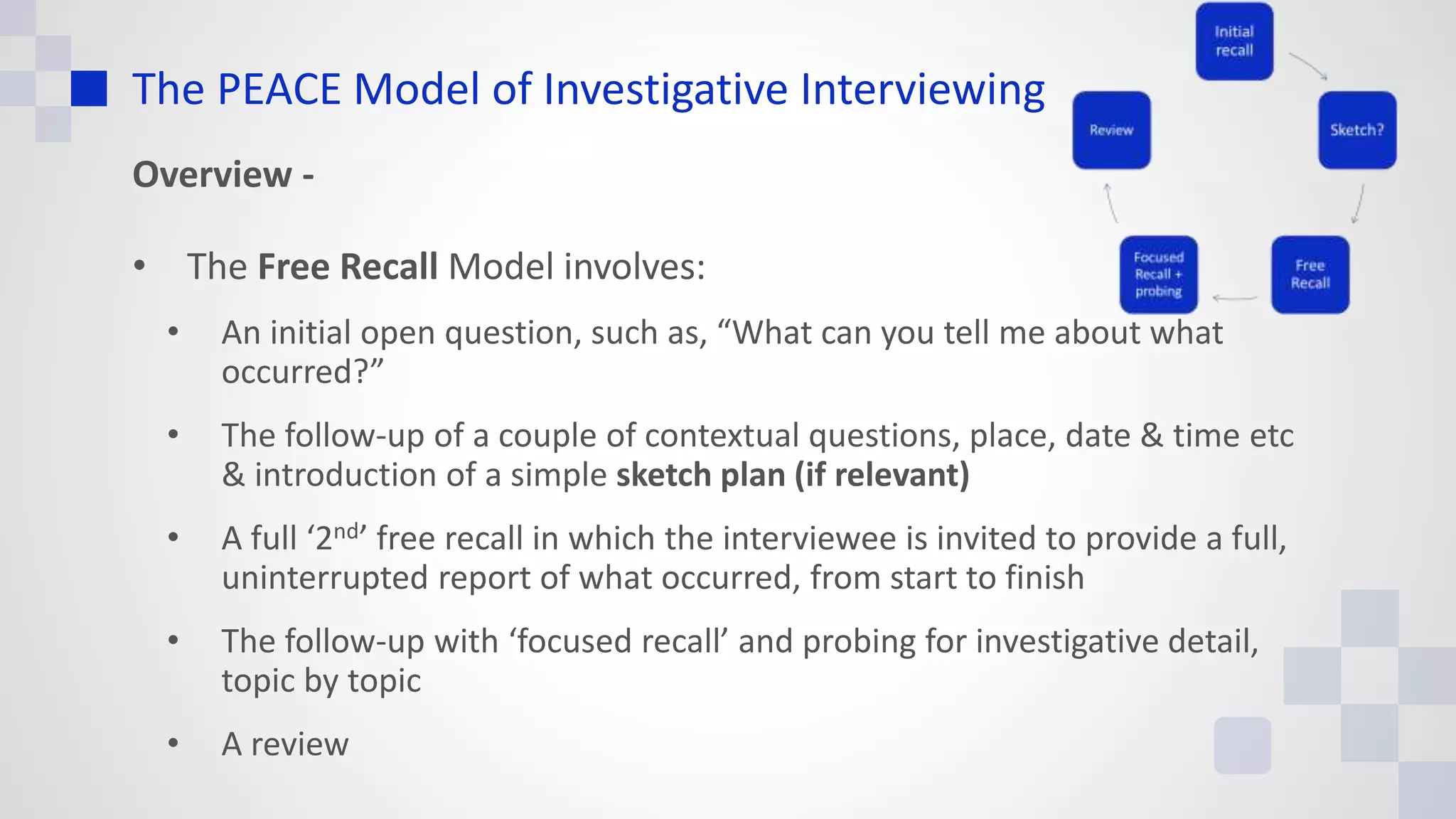 The PEACE Model of Investigative Interviewing

Initial recall

Sketch?

Free Recall

Focused Recall + probing

Review

Overview -

• The Free Recall Model involves:

• An initial open question, such as, “What can you tell me about what occurred?”

• The follow-up of a couple of contextual questions, place, date & time etc & introduction of a simple sketch plan (if relevant)

• A full ‘2$^{nd}$’ free recall in which the interviewee is invited to provide a full, uninterrupted report of what occurred, from start to finish

• The follow-up with ‘focused recall’ and probing for investigative detail, topic by topic

• A review